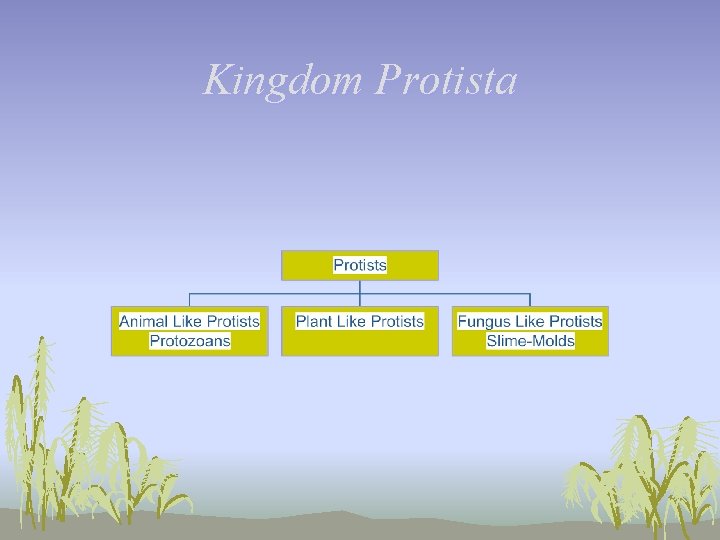 Kingdom Protista

Protists

Animal Like Protists
Protozoans

Plant Like Protists

Fungus Like Protists
Slime-Molds